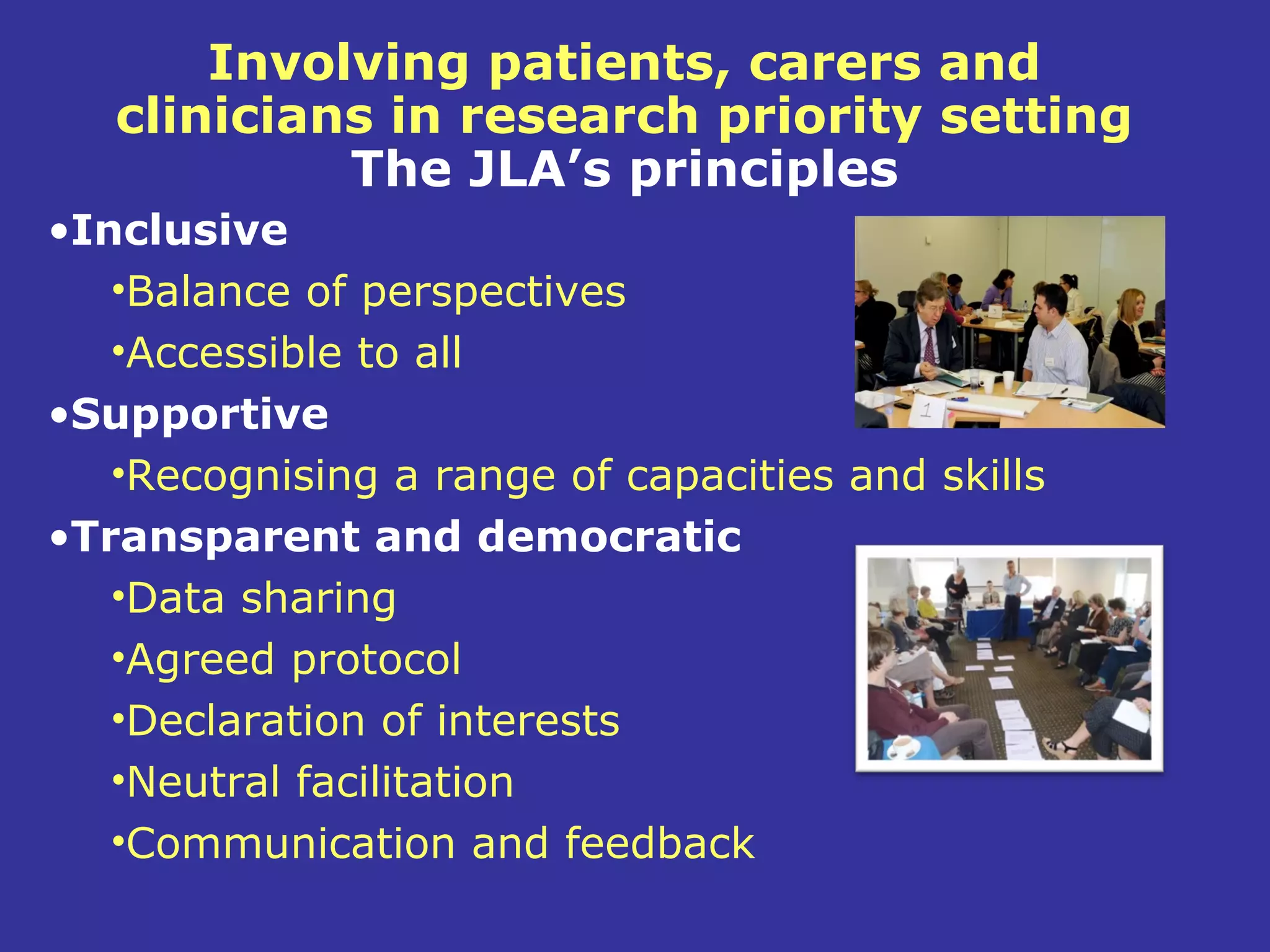 Involving patients, carers and clinicians in research priority setting
The JLA's principles

•Inclusive
•Balance of perspectives
•Accessible to all
•Supportive
•Recognising a range of capacities and skills
•Transparent and democratic
•Data sharing
•Agreed protocol
•Declaration of interests
•Neutral facilitation
•Communication and feedback

1